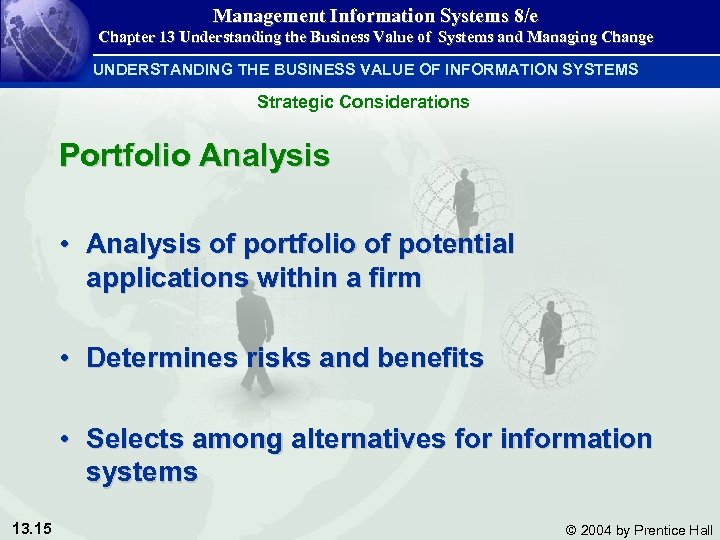 Management Information Systems 8/e
Chapter 13 Understanding the Business Value of Systems and Managing Change

UNDERSTANDING THE BUSINESS VALUE OF INFORMATION SYSTEMS

Strategic Considerations

Portfolio Analysis

• Analysis of portfolio of potential applications within a firm

• Determines risks and benefits

• Selects among alternatives for information systems

13.15

© 2004 by Prentice Hall